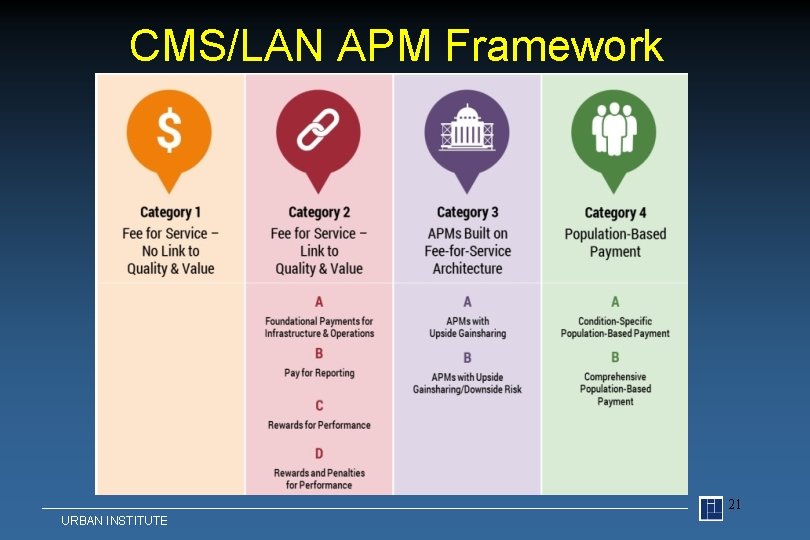 CMS/LAN APM Framework

$

Category 1
Fee for Service – No Link to Quality & Value

Category 2
Fee for Service – Link to Quality & Value

A
Foundational Payments for Infrastructure & Operations

B
Pay for Reporting

C
Rewards for Performance

D
Rewards and Penalties for Performance

Category 3
APMs Built on Fee-for-Service Architecture

A
APMs with Upside Gainsharing

B
APMs with Upside Gainsharing/Downside Risk

Category 4
Population-Based Payment

A
Condition-Specific Population-Based Payment

B
Comprehensive Population-Based Payment

21

URBAN INSTITUTE